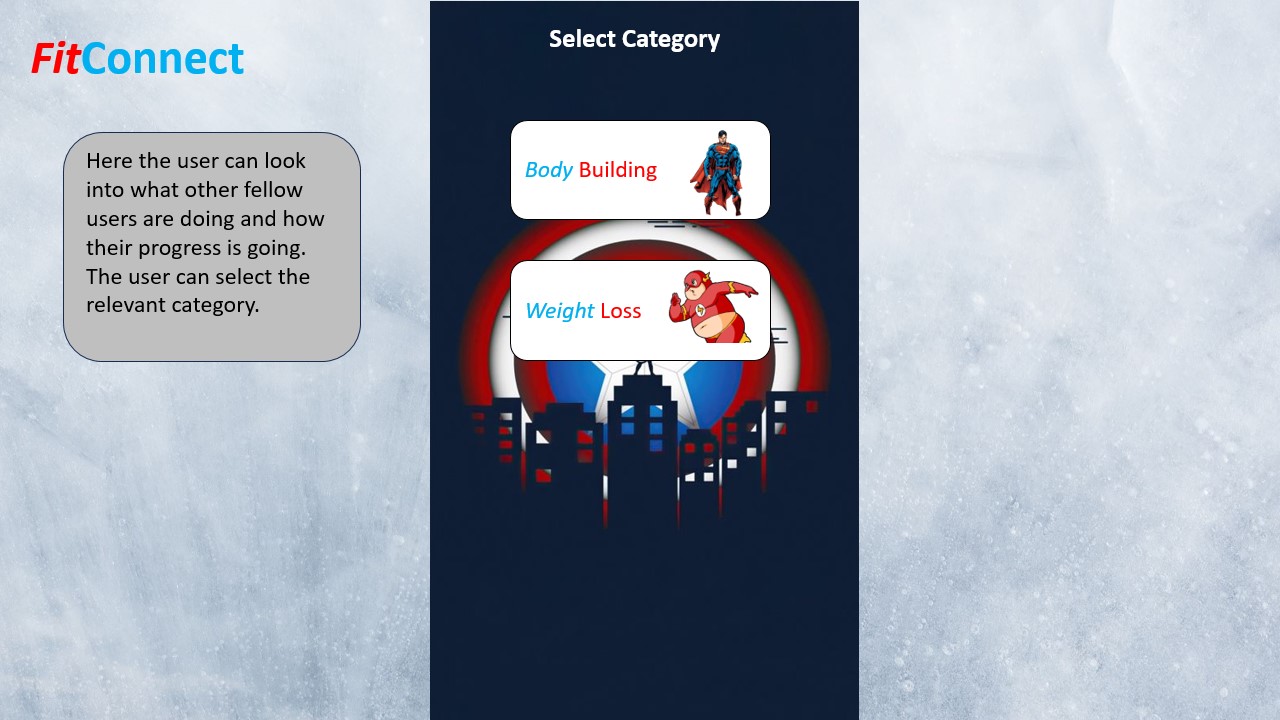 FitConnect

Here the user can look into what other fellow users are doing and how their progress is going. The user can select the relevant category.

Select Category

Body Building

Weight Loss